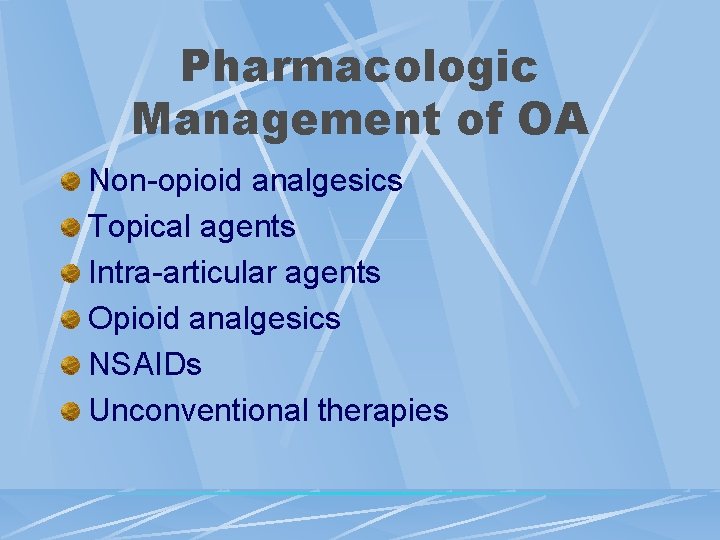 Pharmacologic Management of OA

Non-opioid analgesics
Topical agents
Intra-articular agents
Opioid analgesics
NSAIDs
Unconventional therapies